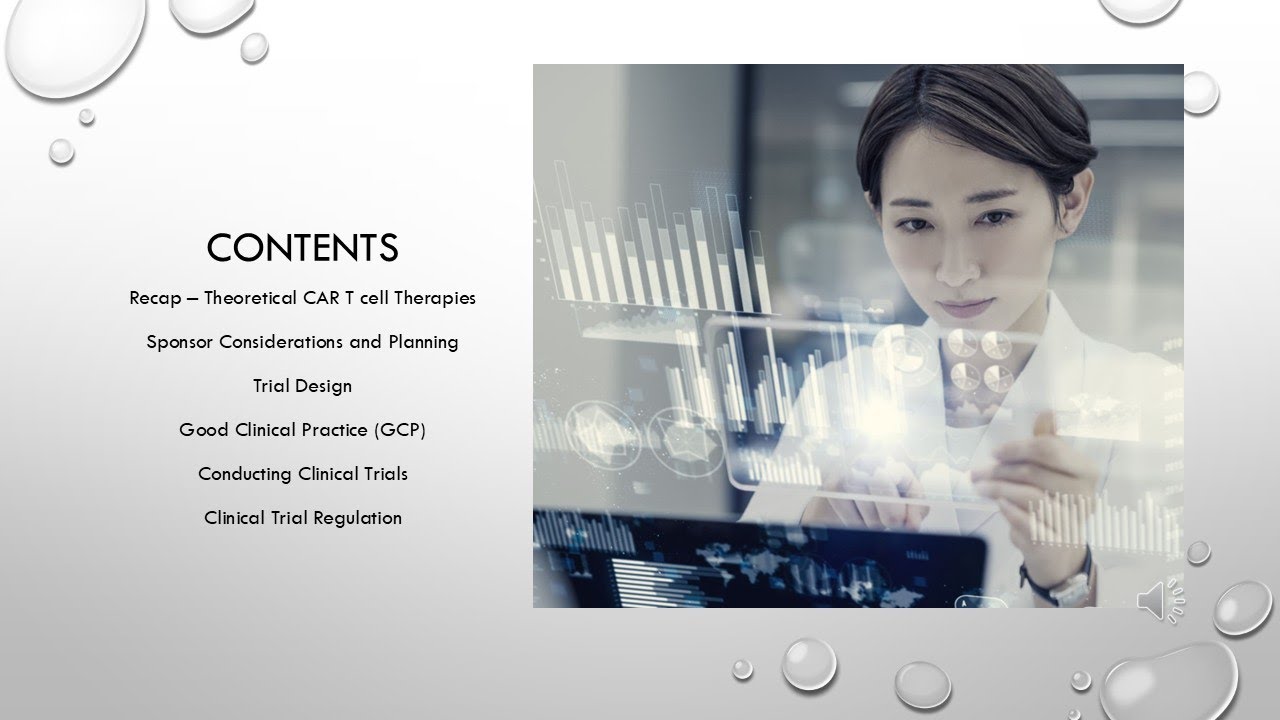 CONTENTS

Recap – Theoretical CAR T cell Therapies

Sponsor Considerations and Planning

Trial Design

Good Clinical Practice (GCP)

Conducting Clinical Trials

Clinical Trial Regulation